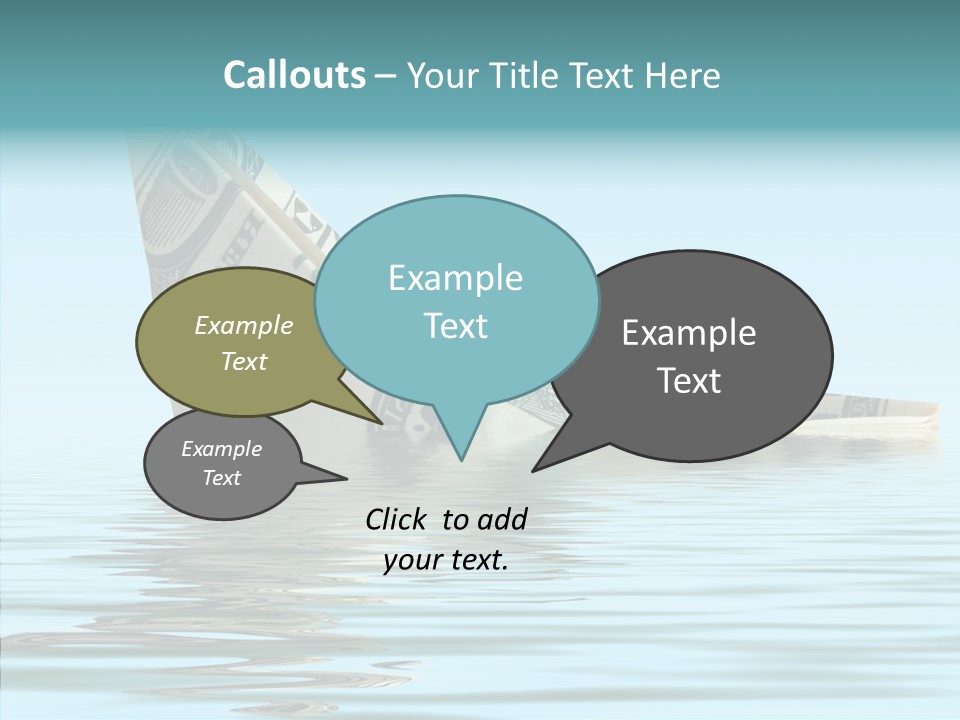 Callouts – Your Title Text Here

Example Text

Example Text

Example Text

Example Text

Click to add your text.